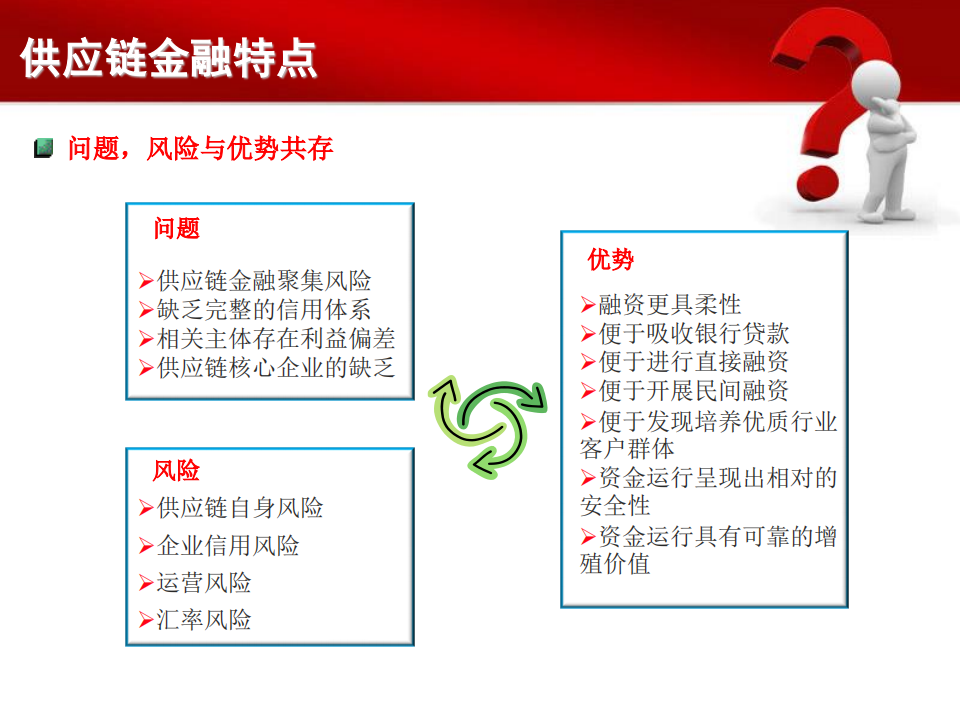 供应链金融特点

问题，风险与优势共存

问题

➢供应链金融聚集风险
➢缺乏完整的信用体系
➢相关主体存在利益偏差
➢供应链核心企业的缺乏

风险

➢供应链自身风险
➢企业信用风险
➢运营风险
➢汇率风险

优势

➢融资更具柔性
➢便于吸收银行贷款
➢便于进行直接融资
➢便于开展民间融资
➢便于发现培养优质行业客户群体
➢资金运行呈现出相对的安全性
➢资金运行具有可靠的增殖价值